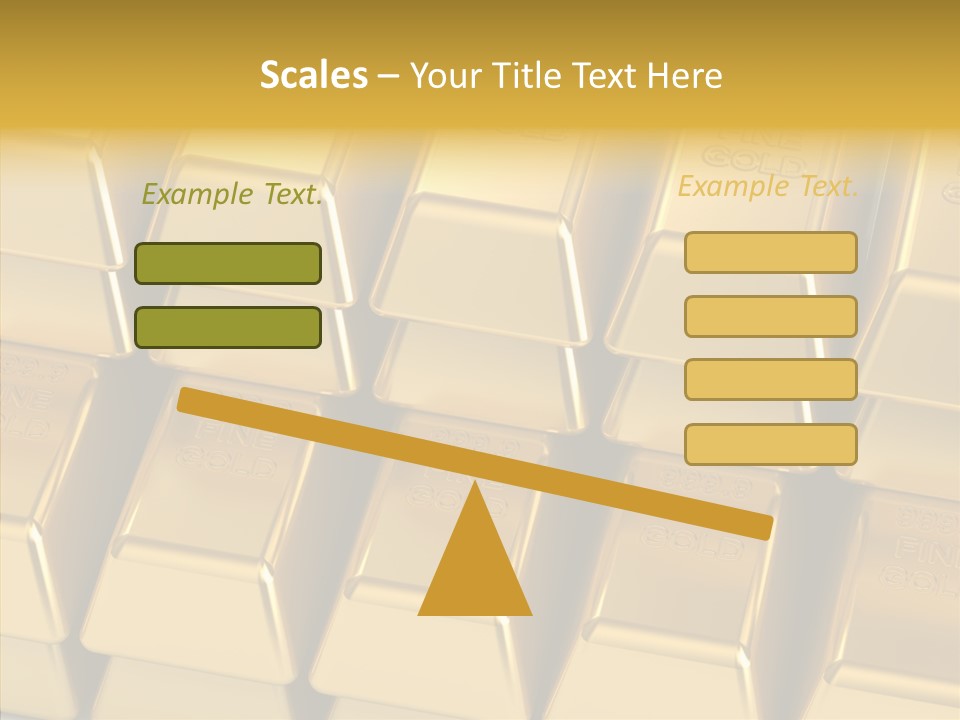 Scales – Your Title Text Here

Example Text.

Example Text.